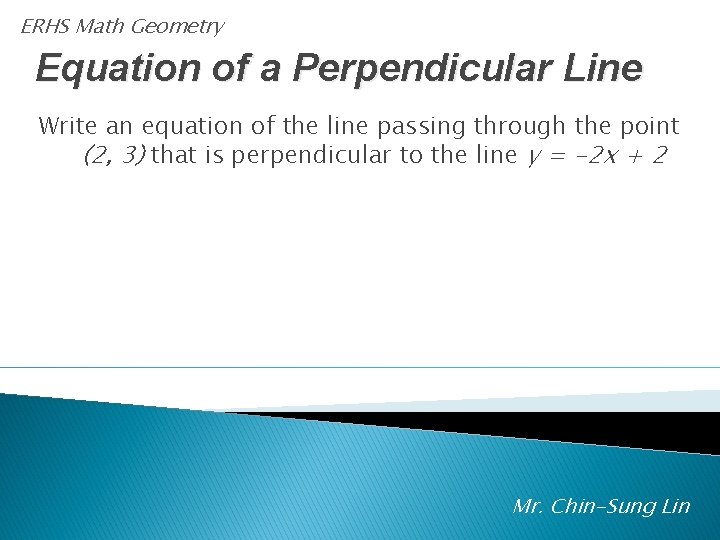 ERHS Math Geometry

Equation of a Perpendicular Line

Write an equation of the line passing through the point $(2, 3)$ that is perpendicular to the line $y = -2x + 2$

Mr. Chin-Sung Lin